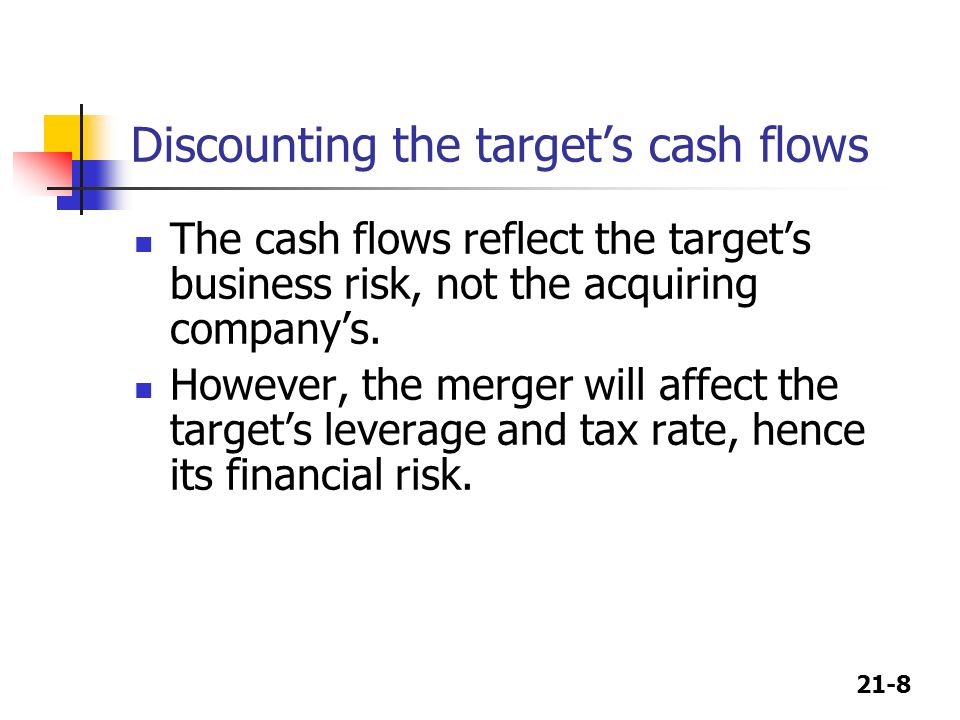 Discounting the target’s cash flows

- The cash flows reflect the target’s business risk, not the acquiring company’s.
- However, the merger will affect the target’s leverage and tax rate, hence its financial risk.

21-8